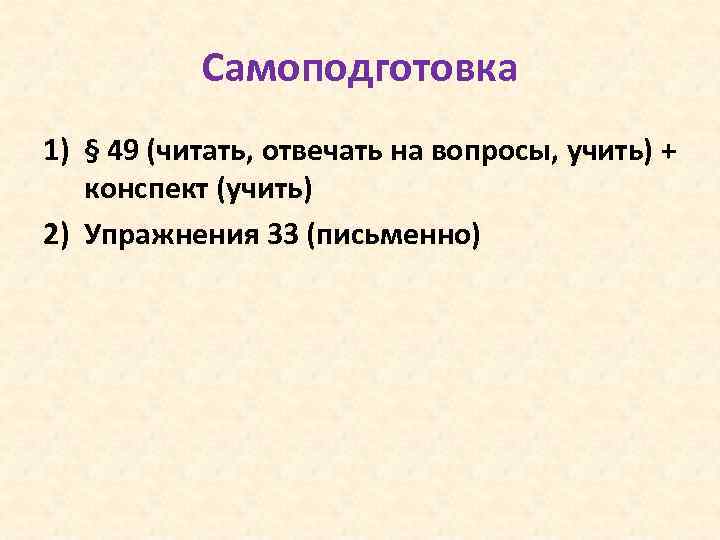 Самоподготовка

1) § 49 (читать, отвечать на вопросы, учить) + конспект (учить)

2) Упражнения 33 (письменно)